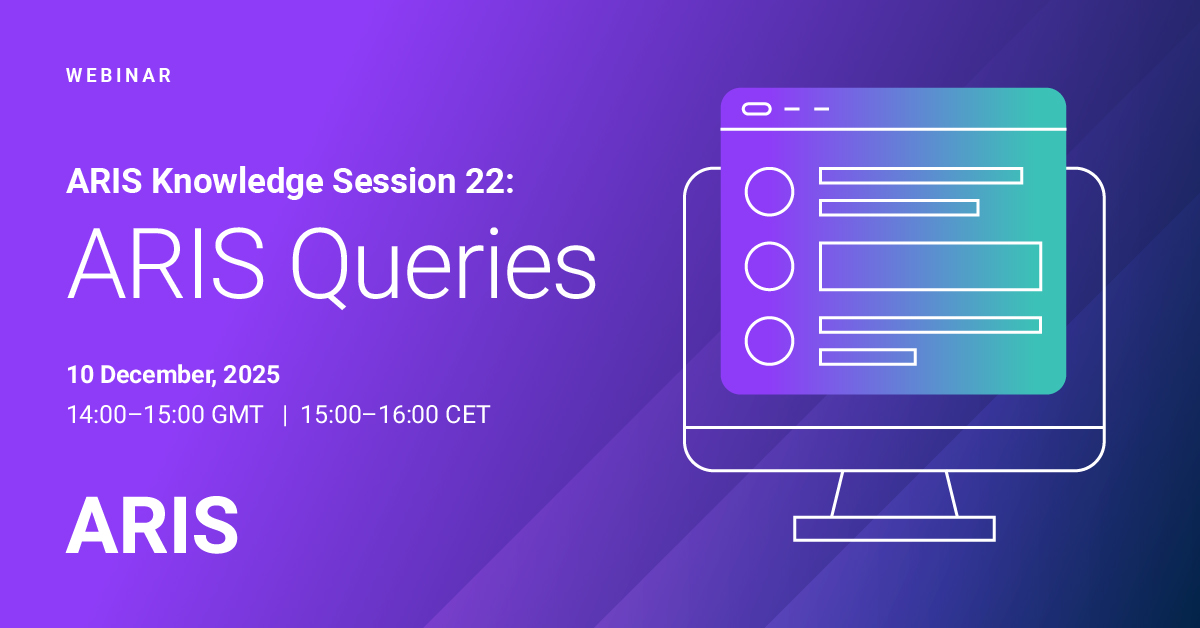 WEBINAR

ARIS Knowledge Session 22:
ARIS Queries

10 December, 2025
14:00–15:00 GMT | 15:00–16:00 CET

ARIS